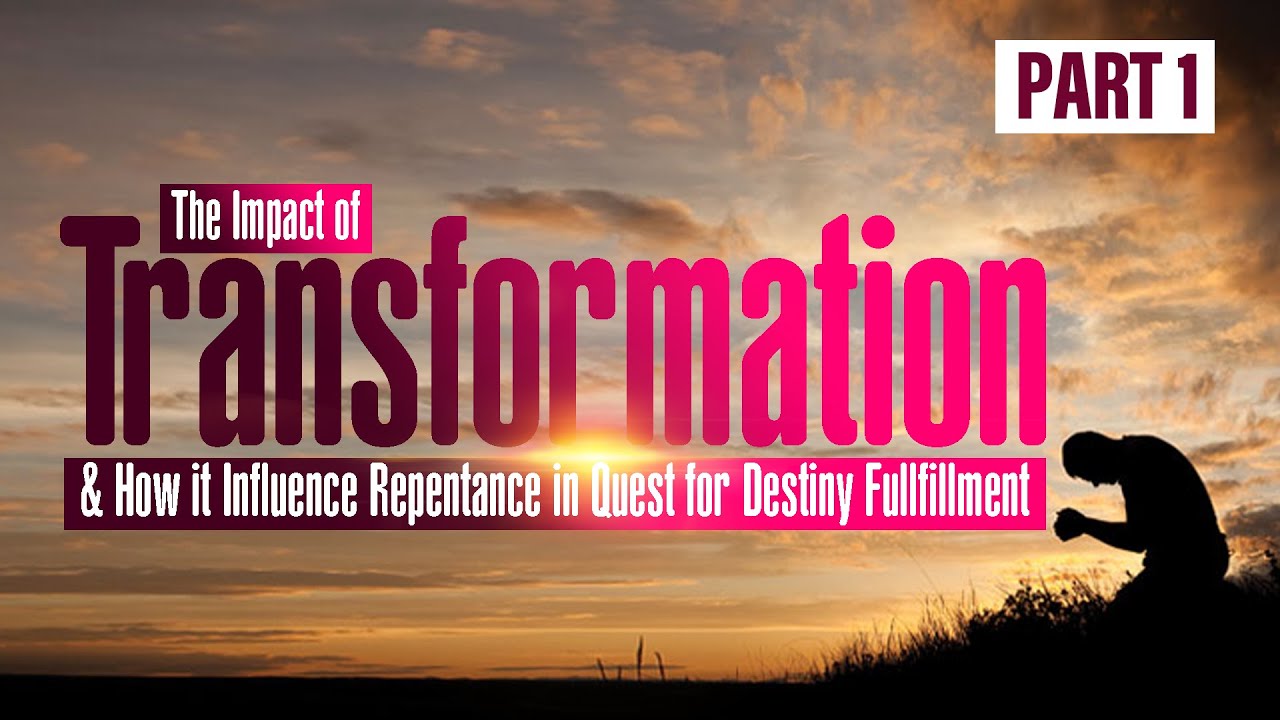 PART 1

The Impact of

Transformation

& How it Influence Repentance in Quest for Destiny Fullfillment